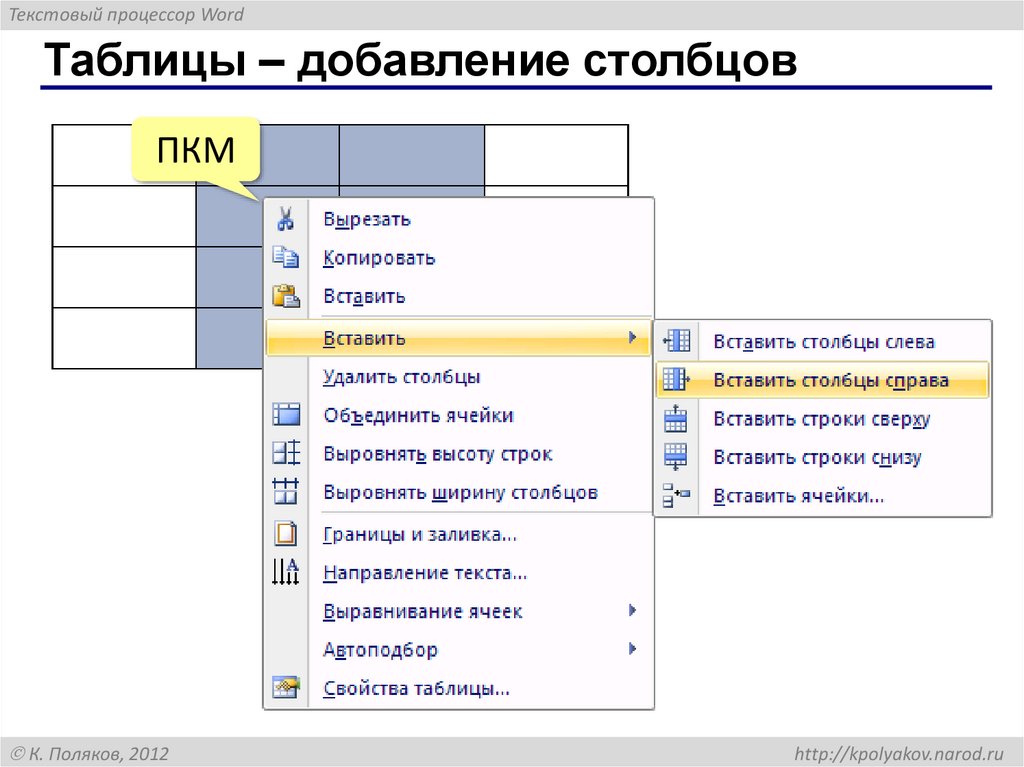 Текстовый процессор Word

Таблицы – добавление столбцов

ПКМ

Вырезать
Копировать
Вставить
Вставить
Удалить столбцы
Объединить ячейки
Выровнять высоту строк
Выровнять ширину столбцов
Границы и заливка...
Направление текста...
Выравнивание ячеек
Автоподбор
Свойства таблицы...

Вставить столбцы слева
Вставить столбцы справа
Вставить строки сверху
Вставить строки снизу
Вставить ячейки...

© К. Поляков, 2012

http://kpolyakov.narod.ru